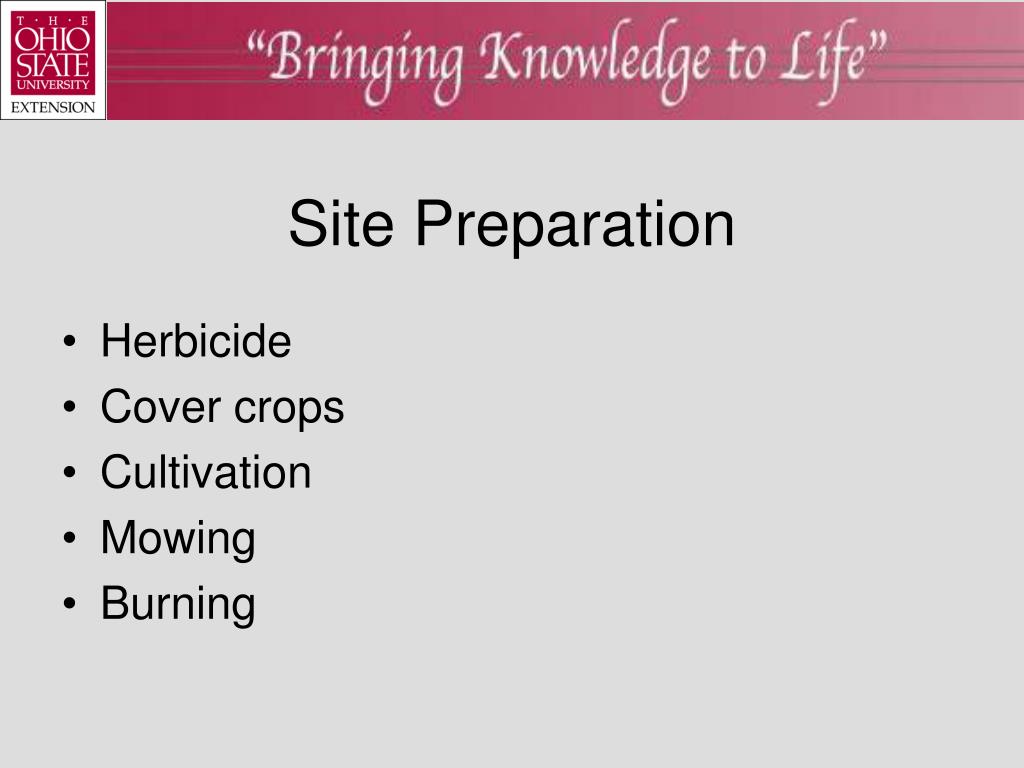 T · H · E
OHIO
STATE
UNIVERSITY
EXTENSION

"Bringing Knowledge to Life"

Site Preparation

• Herbicide
• Cover crops
• Cultivation
• Mowing
• Burning